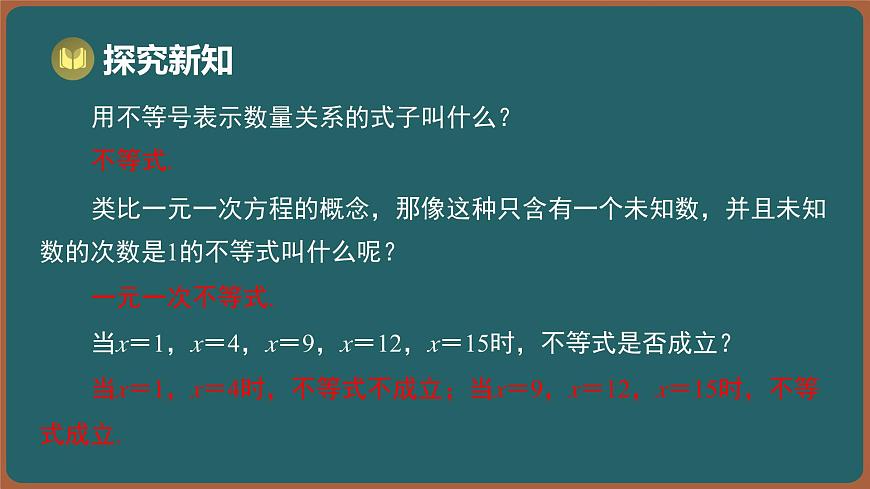 探究新知

用不等号表示数量关系的式子叫什么？

不等式.

类比一元一次方程的概念，那像这种只含有一个未知数，并且未知数的次数是1的不等式叫什么呢？

一元一次不等式.

当$x=1$，$x=4$，$x=9$，$x=12$，$x=15$时，不等式是否成立？

当$x=1$，$x=4$时，不等式不成立；当$x=9$，$x=12$，$x=15$时，不等式成立.